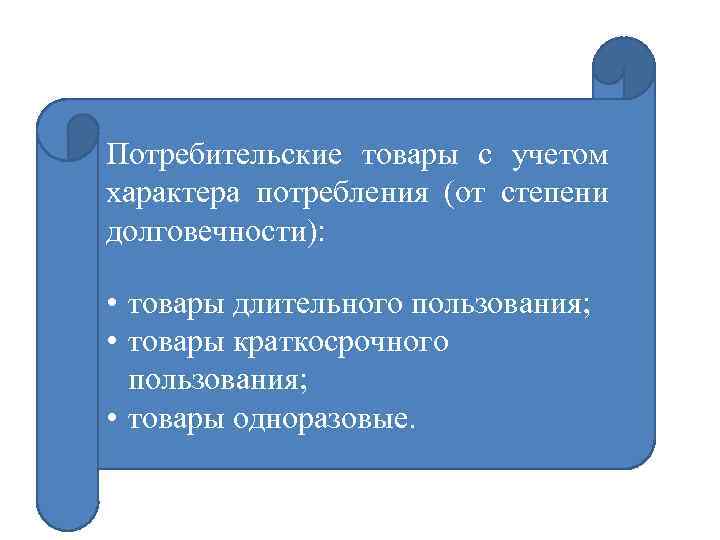 Потребительские товары с учетом характера потребления (от степени долговечности):

• товары длительного пользования;
• товары краткосрочного пользования;
• товары одноразовые.